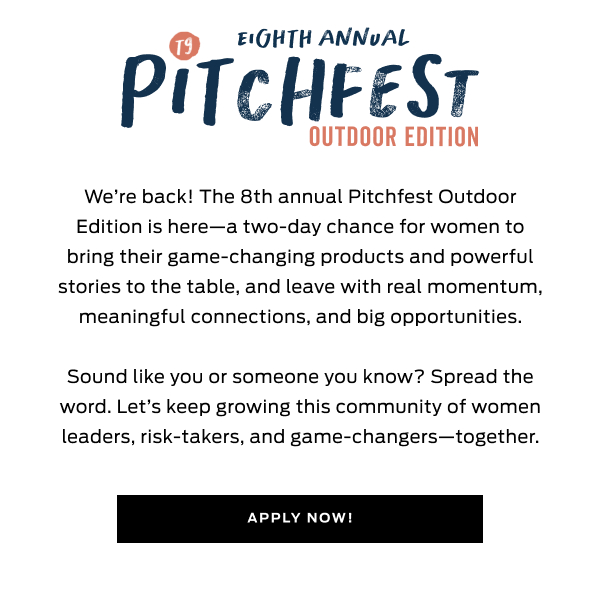 T9
EIGHTH ANNUAL
PITCHFEST
OUTDOOR EDITION

We're back! The 8th annual Pitchfest Outdoor Edition is here—a two-day chance for women to bring their game-changing products and powerful stories to the table, and leave with real momentum, meaningful connections, and big opportunities.

Sound like you or someone you know? Spread the word. Let's keep growing this community of women leaders, risk-takers, and game-changers—together.

APPLY NOW!